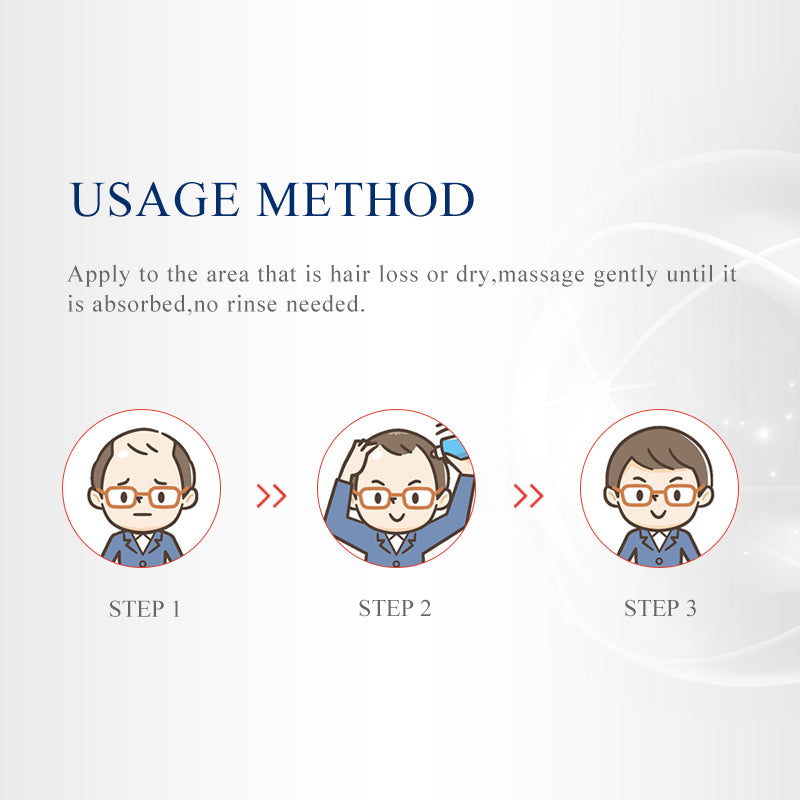 USAGE METHOD

Apply to the area that is hair loss or dry,massage gently until it is absorbed,no rinse needed.

STEP 1

STEP 2

STEP 3